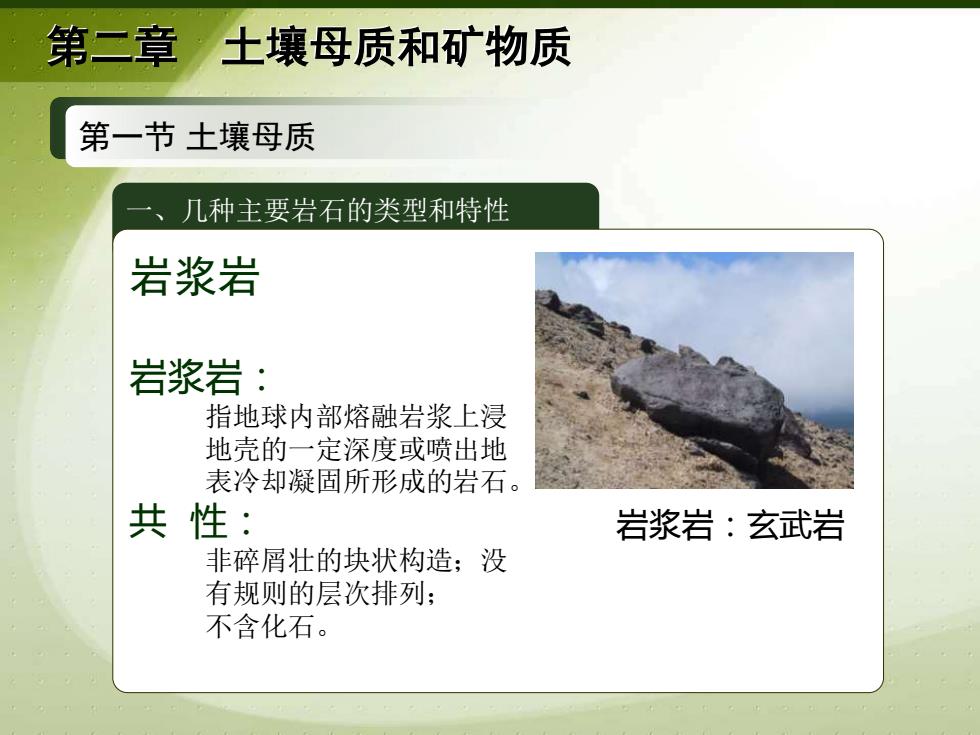 第二章　土壤母质和矿物质

第一节 土壤母质

一、几种主要岩石的类型和特性

岩浆岩

岩浆岩：

指地球内部熔融岩浆上浸地壳的一定深度或喷出地表冷却凝固所形成的岩石。

共 性：

非碎屑壮的块状构造；没有规则的层次排列；不含化石。

岩浆岩：玄武岩